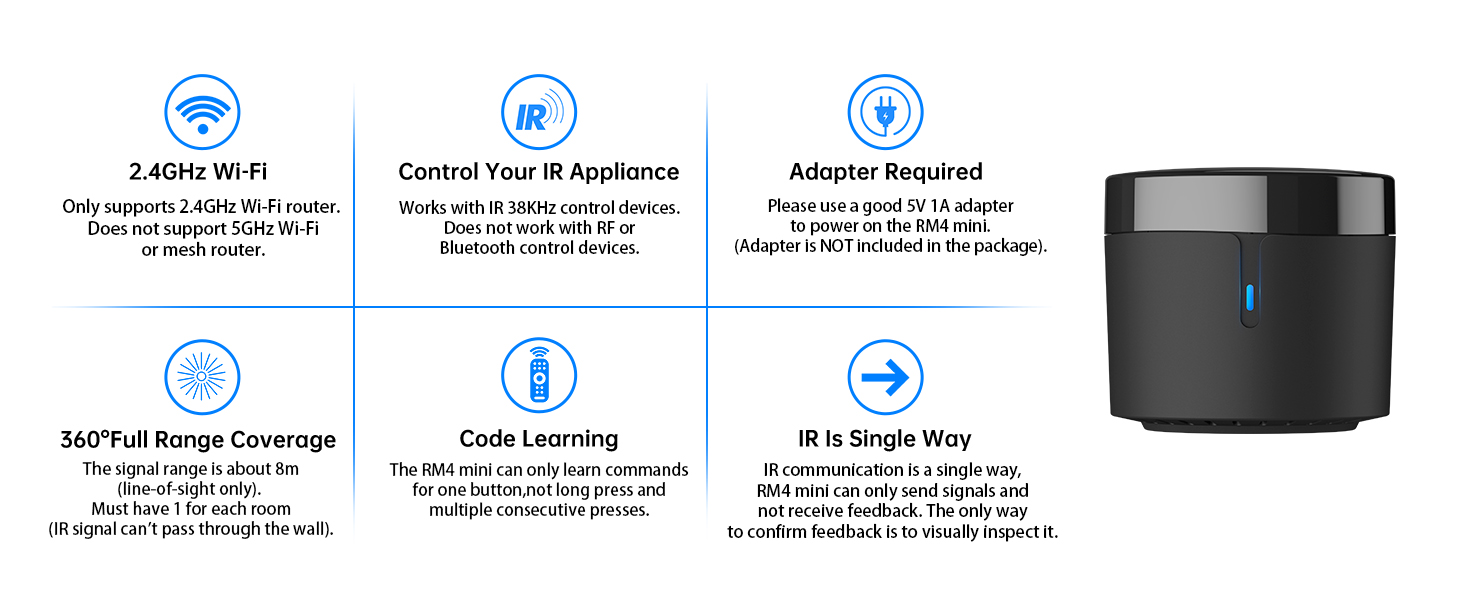 2.4GHz Wi-Fi

Only supports 2.4GHz Wi-Fi router. Does not support 5GHz Wi-Fi or mesh router.

IR

Control Your IR Appliance

Works with IR 38KHz control devices. Does not work with RF or Bluetooth control devices.

Adapter Required

Please use a good 5V 1A adapter to power on the RM4 mini. (Adapter is NOT included in the package).

360°Full Range Coverage

The signal range is about 8m (line-of-sight only). Must have 1 for each room (IR signal can't pass through the wall).

Code Learning

The RM4 mini can only learn commands for one button,not long press and multiple consecutive presses.

IR Is Single Way

IR communication is a single way, RM4 mini can only send signals and not receive feedback. The only way to confirm feedback is to visually inspect it.